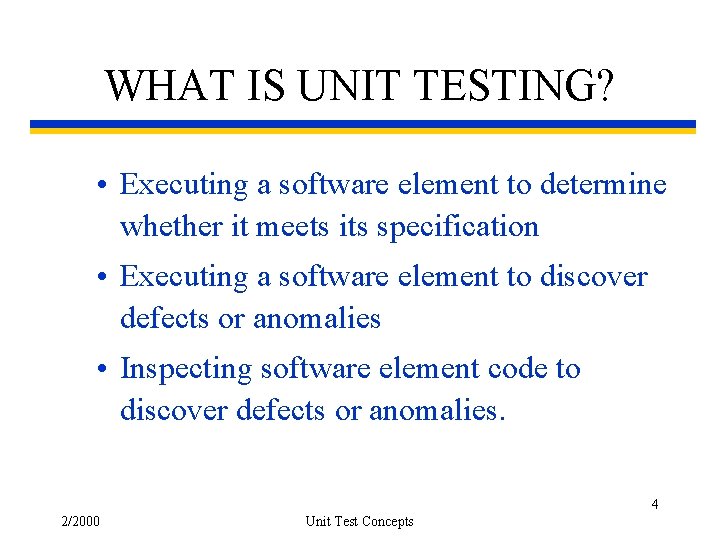 WHAT IS UNIT TESTING?

• Executing a software element to determine whether it meets its specification

• Executing a software element to discover defects or anomalies

• Inspecting software element code to discover defects or anomalies.

4

2/2000

Unit Test Concepts